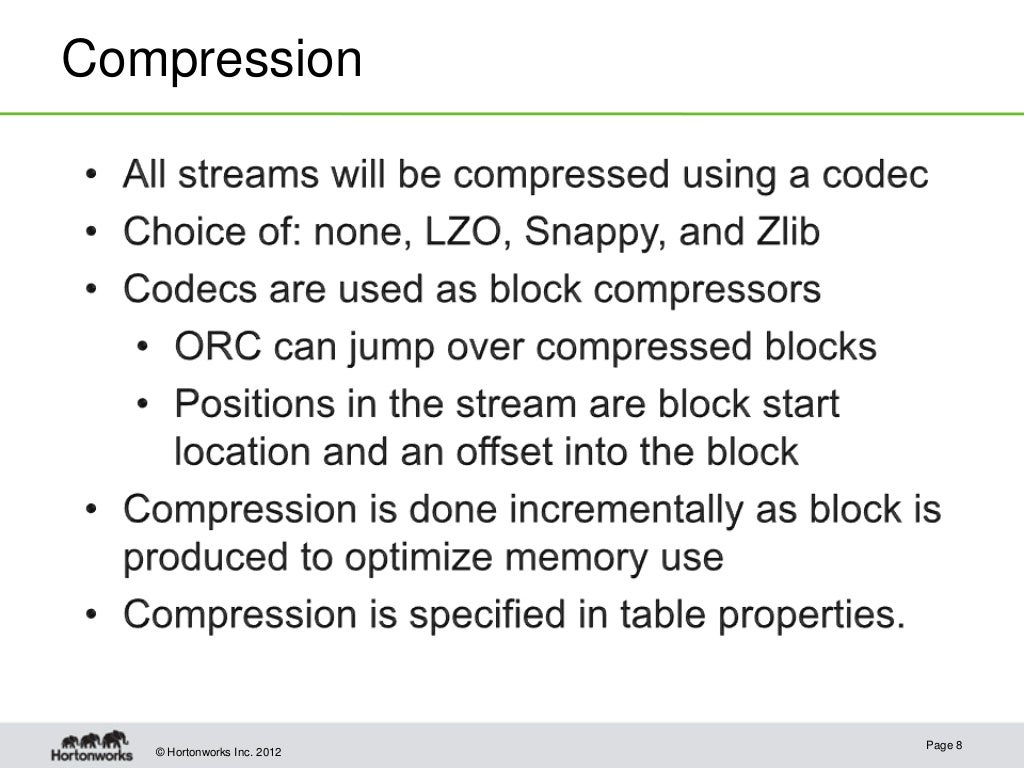 Compression

• All streams will be compressed using a codec
• Choice of: none, LZO, Snappy, and Zlib
• Codecs are used as block compressors
  • ORC can jump over compressed blocks
  • Positions in the stream are block start location and an offset into the block
• Compression is done incrementally as block is produced to optimize memory use
• Compression is specified in table properties.

Hortonworks © Hortonworks Inc. 2012

Page 8